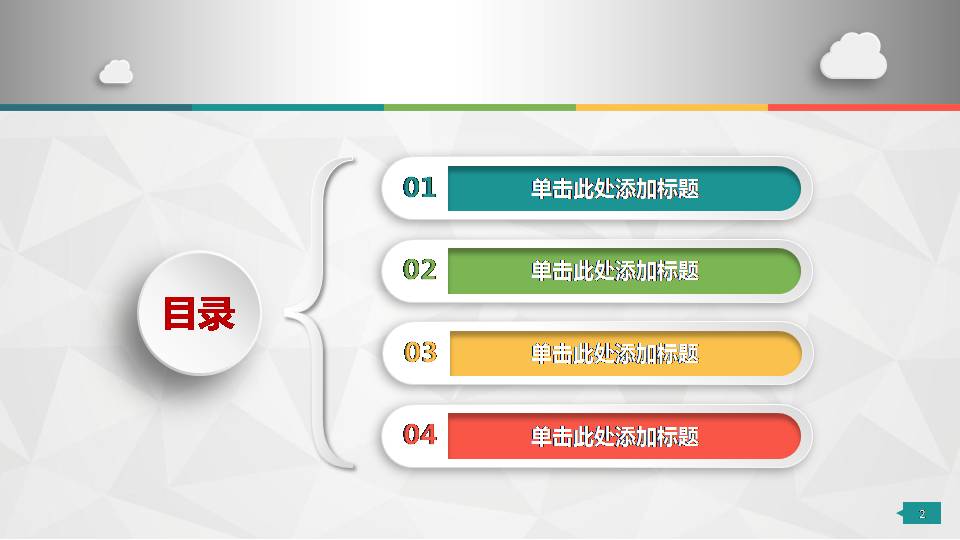 目录

01 单击此处添加标题

02 单击此处添加标题

03 单击此处添加标题

04 单击此处添加标题

2